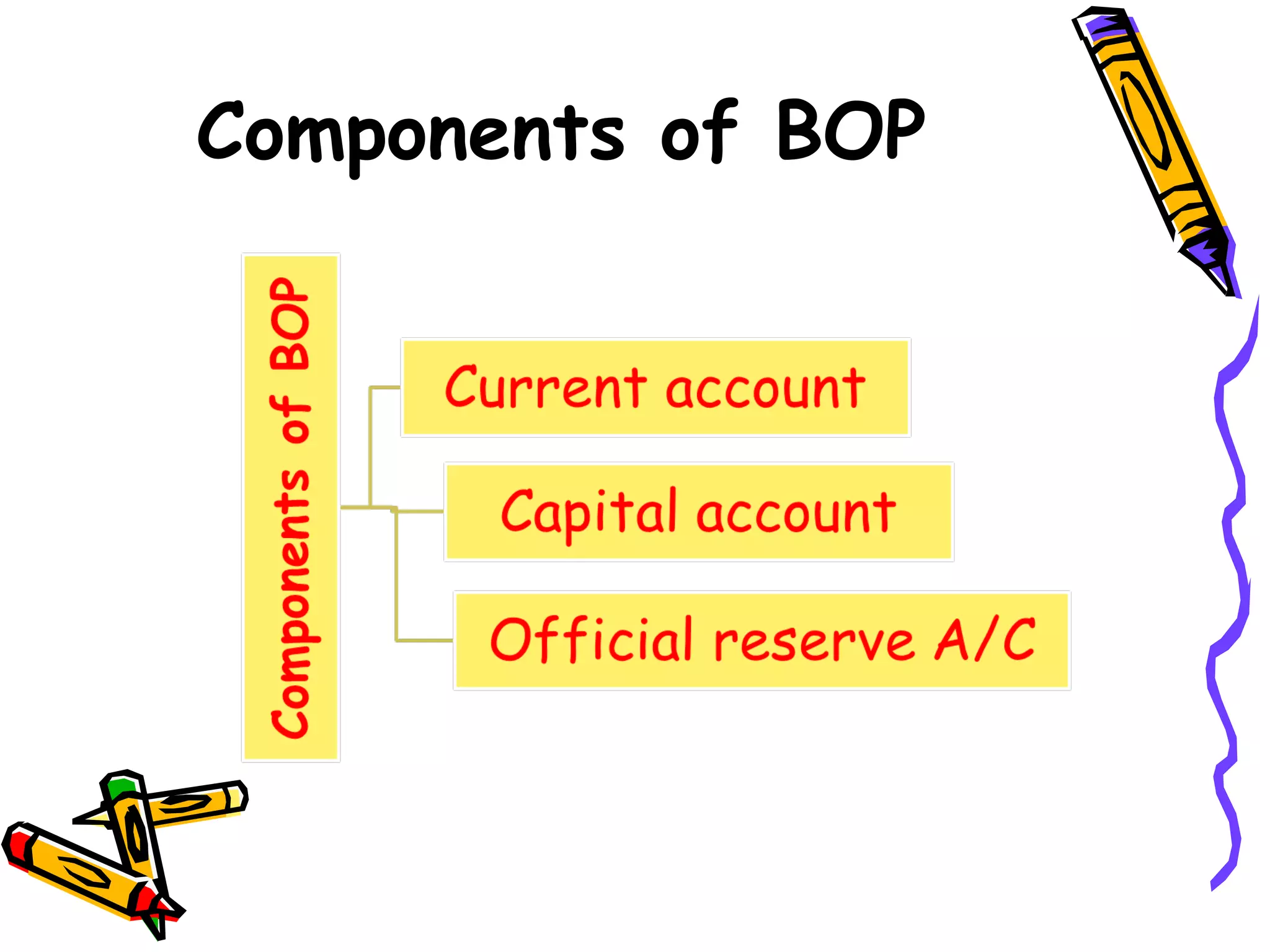 Components of BOP

Components of BOP

Current account

Capital account

Official reserve A/C